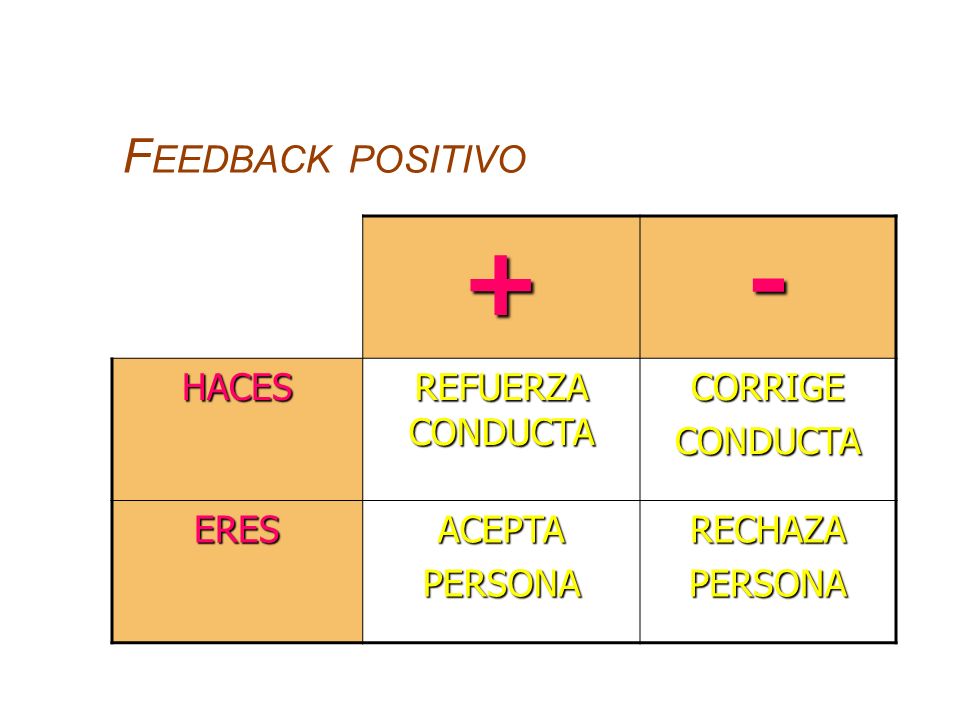 FEEDBACK POSITIVO

| | + | - |
|---|---|---|
| HACES | REFUERZA CONDUCTA | CORRIGE CONDUCTA |
| ERES | ACEPTA PERSONA | RECHAZA PERSONA |